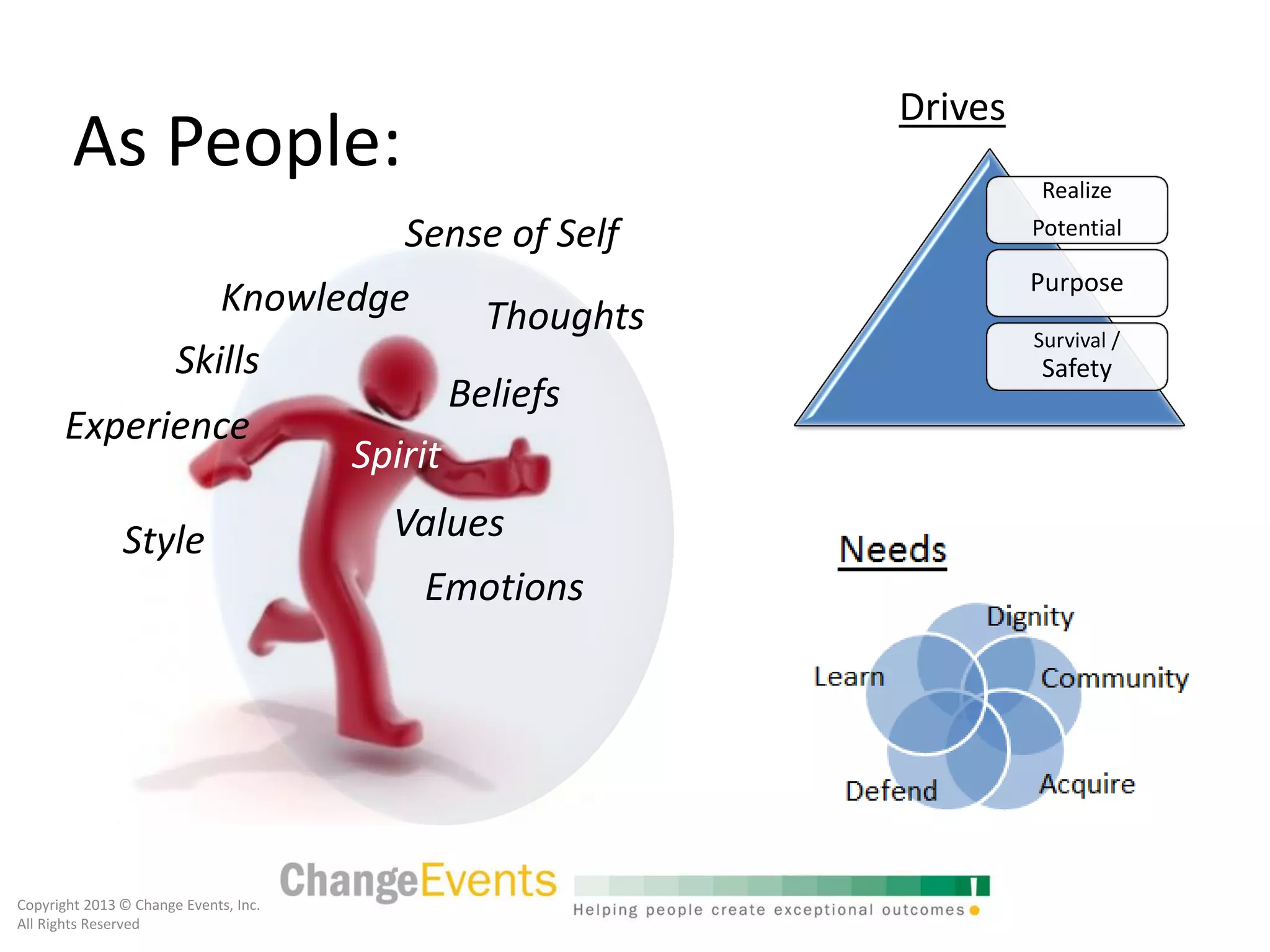 As People:

Sense of Self

Knowledge

Thoughts

Skills

Beliefs

Experience

Spirit

Values

Style

Emotions

Drives

Realize Potential

Purpose

Survival / Safety

Needs

Dignity

Learn

Community

Defend

Acquire

Copyright 2013 © Change Events, Inc.
All Rights Reserved

ChangeEvents

Helping people create exceptional outcomes